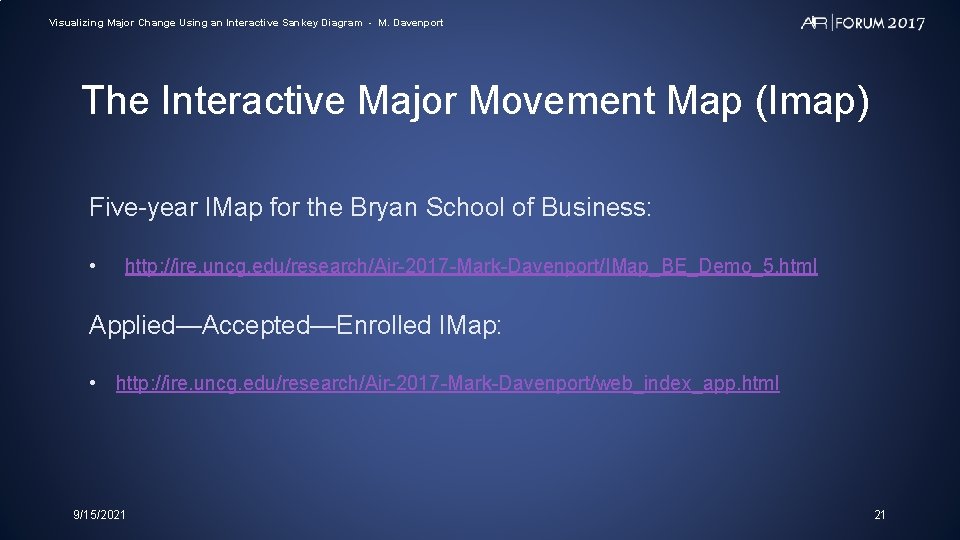 Visualizing Major Change Using an Interactive Sankey Diagram - M. Davenport

AIR | FORUM 2017

The Interactive Major Movement Map (Imap)

Five-year IMap for the Bryan School of Business:

• http://ire.uncg.edu/research/Air-2017-Mark-Davenport/IMap_BE_Demo_5.html

Applied—Accepted—Enrolled IMap:

• http://ire.uncg.edu/research/Air-2017-Mark-Davenport/web_index_app.html

9/15/2021

21